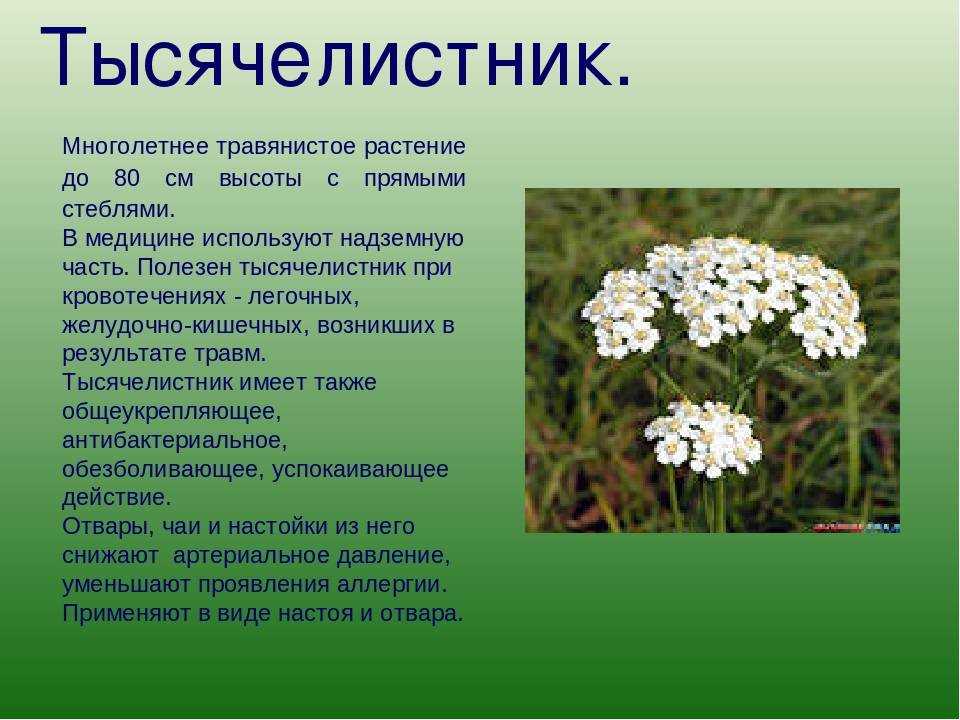 Тысячелистник.

Многолетнее травянистое растение до 80 см высоты с прямыми стеблями.
В медицине используют надземную часть. Полезен тысячелистник при кровотечениях - легочных, желудочно-кишечных, возникших в результате травм.
Тысячелистник имеет также общеукрепляющее, антибактериальное, обезболивающее, успокаивающее действие.
Отвары, чаи и настойки из него снижают артериальное давление, уменьшают проявления аллергии.
Применяют в виде настоя и отвара.